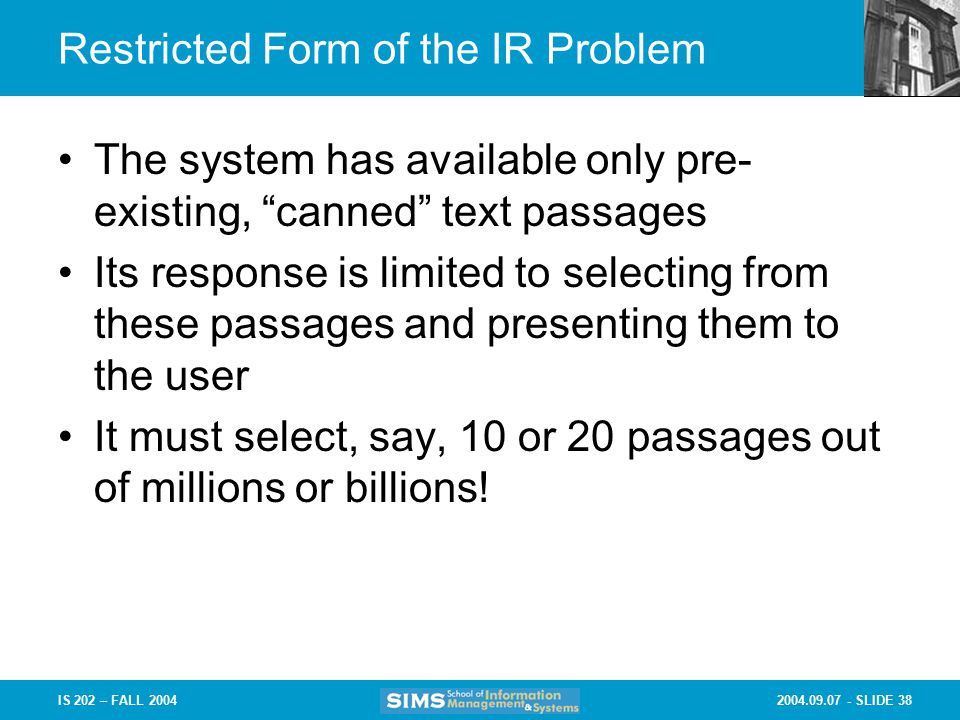 Restricted Form of the IR Problem

• The system has available only pre-existing, “canned” text passages

• Its response is limited to selecting from these passages and presenting them to the user

• It must select, say, 10 or 20 passages out of millions or billions!

IS 202 – FALL 2004

SIMS School of Information Management & Systems

2004.09.07 - SLIDE 38